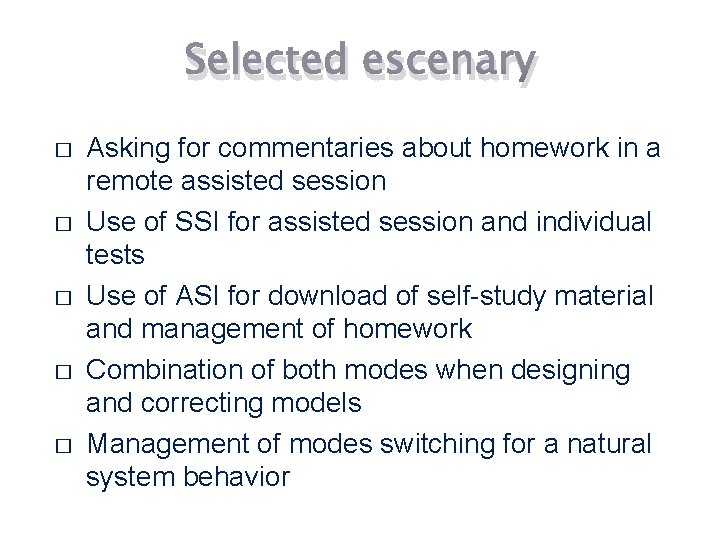 Selected escenary

□ Asking for commentaries about homework in a remote assisted session

□ Use of SSI for assisted session and individual tests

□ Use of ASI for download of self-study material and management of homework

□ Combination of both modes when designing and correcting models

□ Management of modes switching for a natural system behavior